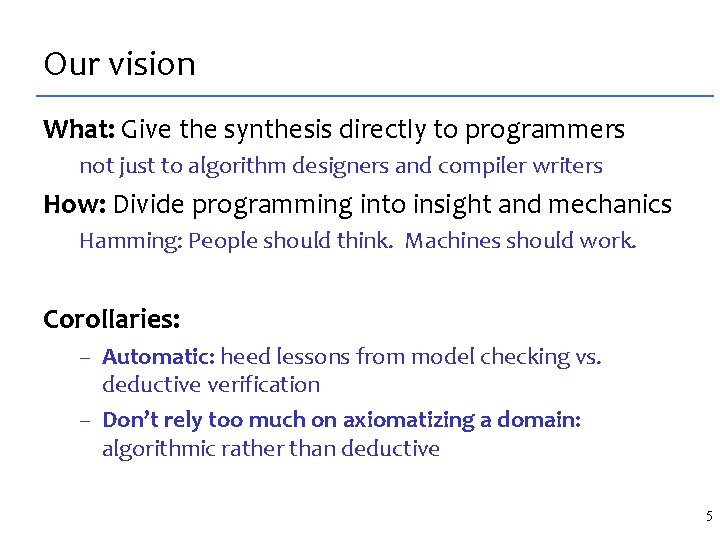 Our vision

What: Give the synthesis directly to programmers

not just to algorithm designers and compiler writers

How: Divide programming into insight and mechanics

Hamming: People should think. Machines should work.

Corollaries:

– Automatic: heed lessons from model checking vs. deductive verification

– Don't rely too much on axiomatizing a domain: algorithmic rather than deductive

5